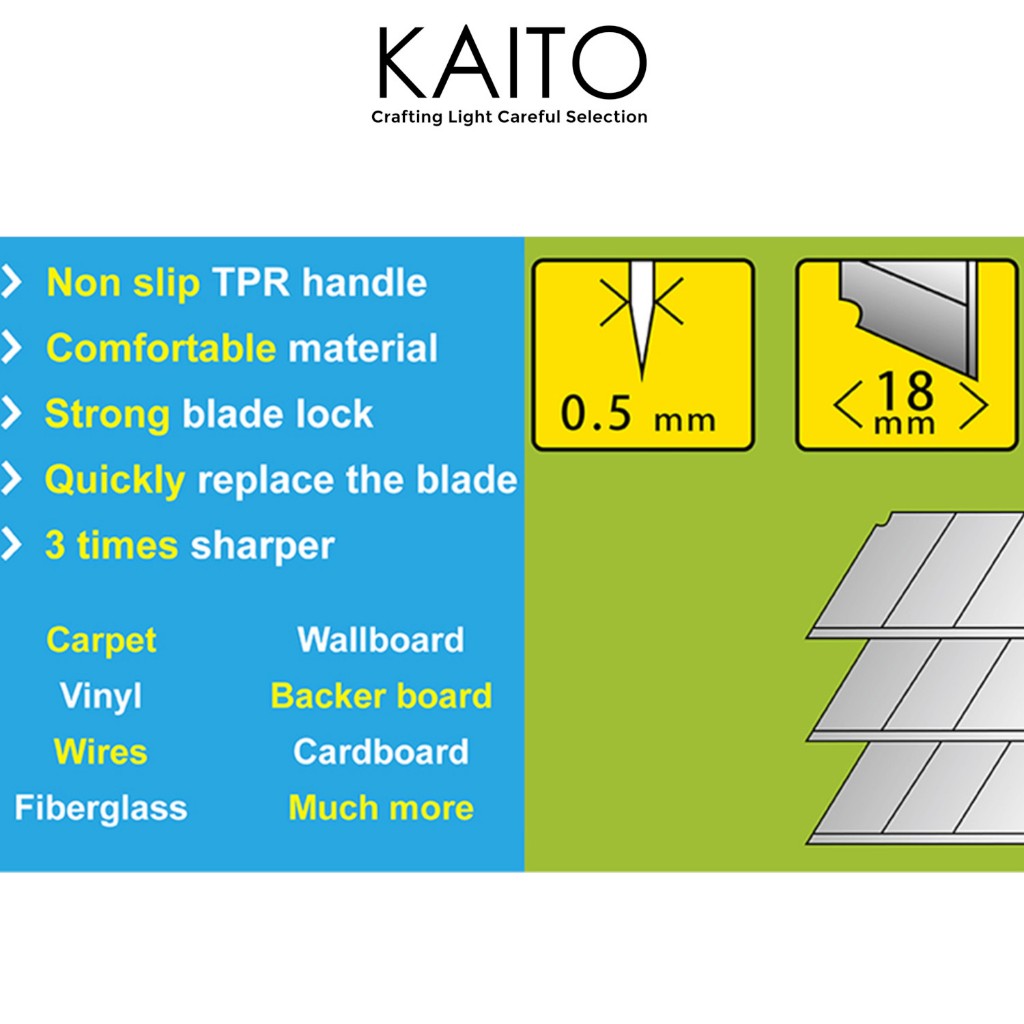 KAITO
Crafting Light Careful Selection

Non slip TPR handle
Comfortable material
Strong blade lock
Quickly replace the blade
3 times sharper

Carpet
Vinyl
Wires
Fiberglass

Wallboard
Backer board
Cardboard
Much more

0.5 mm

18 mm